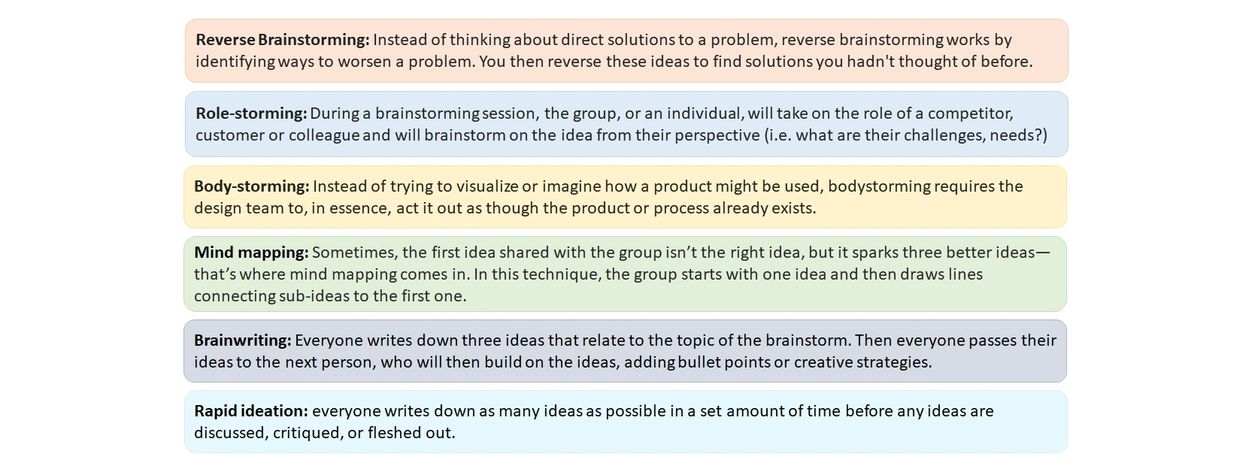 Reverse Brainstorming: Instead of thinking about direct solutions to a problem, reverse brainstorming works by identifying ways to worsen a problem. You then reverse these ideas to find solutions you hadn't thought of before.

Role-storming: During a brainstorming session, the group, or an individual, will take on the role of a competitor, customer or colleague and will brainstorm on the idea from their perspective (i.e. what are their challenges, needs?)

Body-storming: Instead of trying to visualize or imagine how a product might be used, bodystorming requires the design team to, in essence, act it out as though the product or process already exists.

Mind mapping: Sometimes, the first idea shared with the group isn't the right idea, but it sparks three better ideas—that's where mind mapping comes in. In this technique, the group starts with one idea and then draws lines connecting sub-ideas to the first one.

Brainwriting: Everyone writes down three ideas that relate to the topic of the brainstorm. Then everyone passes their ideas to the next person, who will then build on the ideas, adding bullet points or creative strategies.

Rapid ideation: everyone writes down as many ideas as possible in a set amount of time before any ideas are discussed, critiqued, or fleshed out.